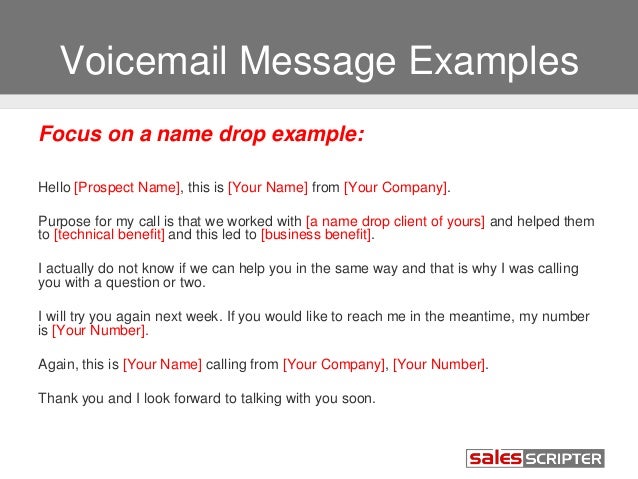 Voicemail Message Examples

Focus on a name drop example:

Hello [Prospect Name], this is [Your Name] from [Your Company].

Purpose for my call is that we worked with [a name drop client of yours] and helped them to [technical benefit] and this led to [business benefit].

I actually do not know if we can help you in the same way and that is why I was calling you with a question or two.

I will try you again next week. If you would like to reach me in the meantime, my number is [Your Number].

Again, this is [Your Name] calling from [Your Company], [Your Number].

Thank you and I look forward to talking with you soon.

sales SCRIPTER